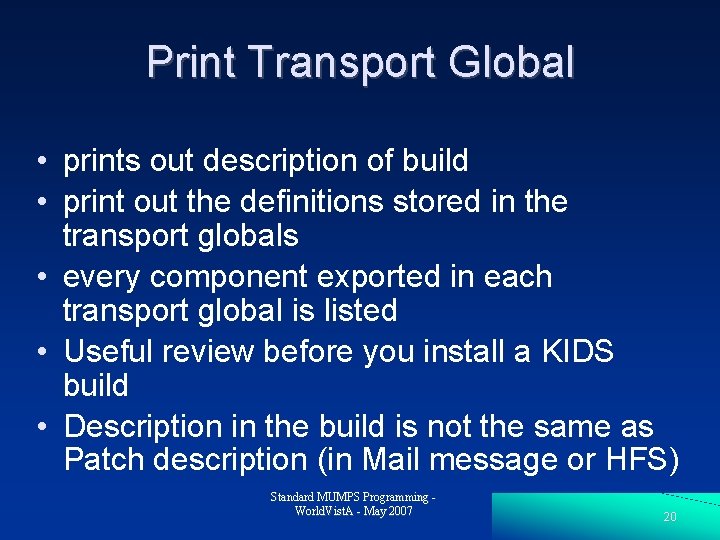 Print Transport Global

• prints out description of build
• print out the definitions stored in the transport globals
• every component exported in each transport global is listed
• Useful review before you install a KIDS build
• Description in the build is not the same as Patch description (in Mail message or HFS)

Standard MUMPS Programming - WorldVistA - May 2007

20